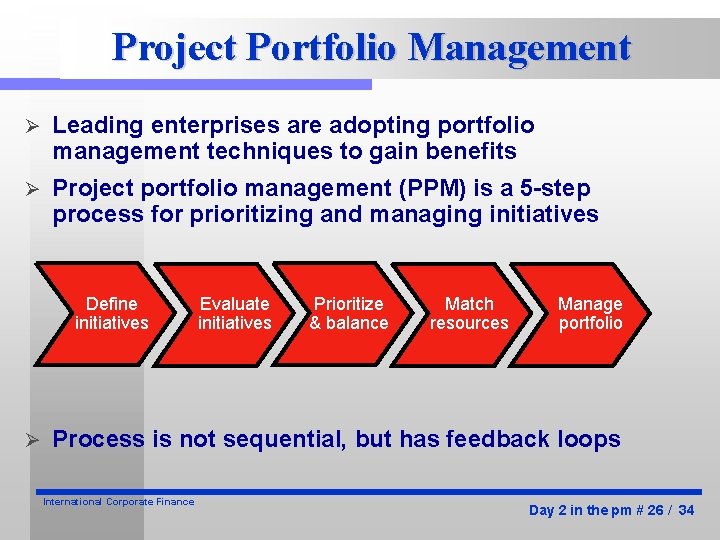 Project Portfolio Management

➢ Leading enterprises are adopting portfolio management techniques to gain benefits

➢ Project portfolio management (PPM) is a 5-step process for prioritizing and managing initiatives

Define initiatives

Evaluate initiatives

Prioritize & balance

Match resources

Manage portfolio

➢ Process is not sequential, but has feedback loops

International Corporate Finance

Day 2 in the pm # 26 / 34